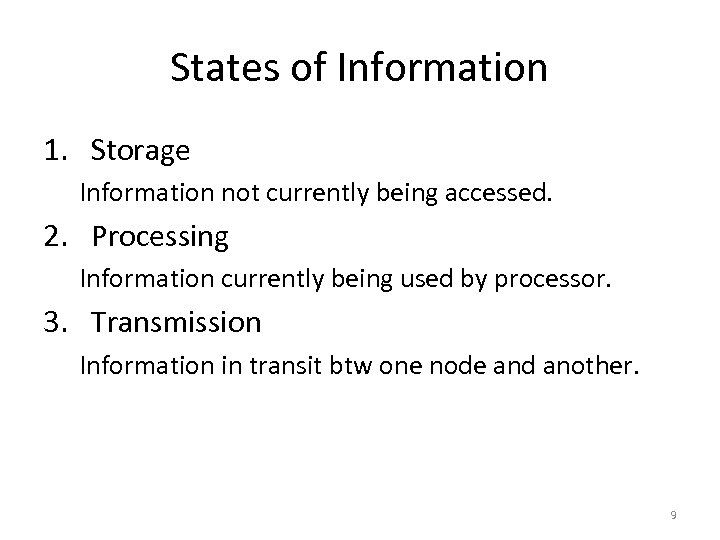 States of Information

1. Storage

Information not currently being accessed.

2. Processing

Information currently being used by processor.

3. Transmission

Information in transit btw one node and another.

9